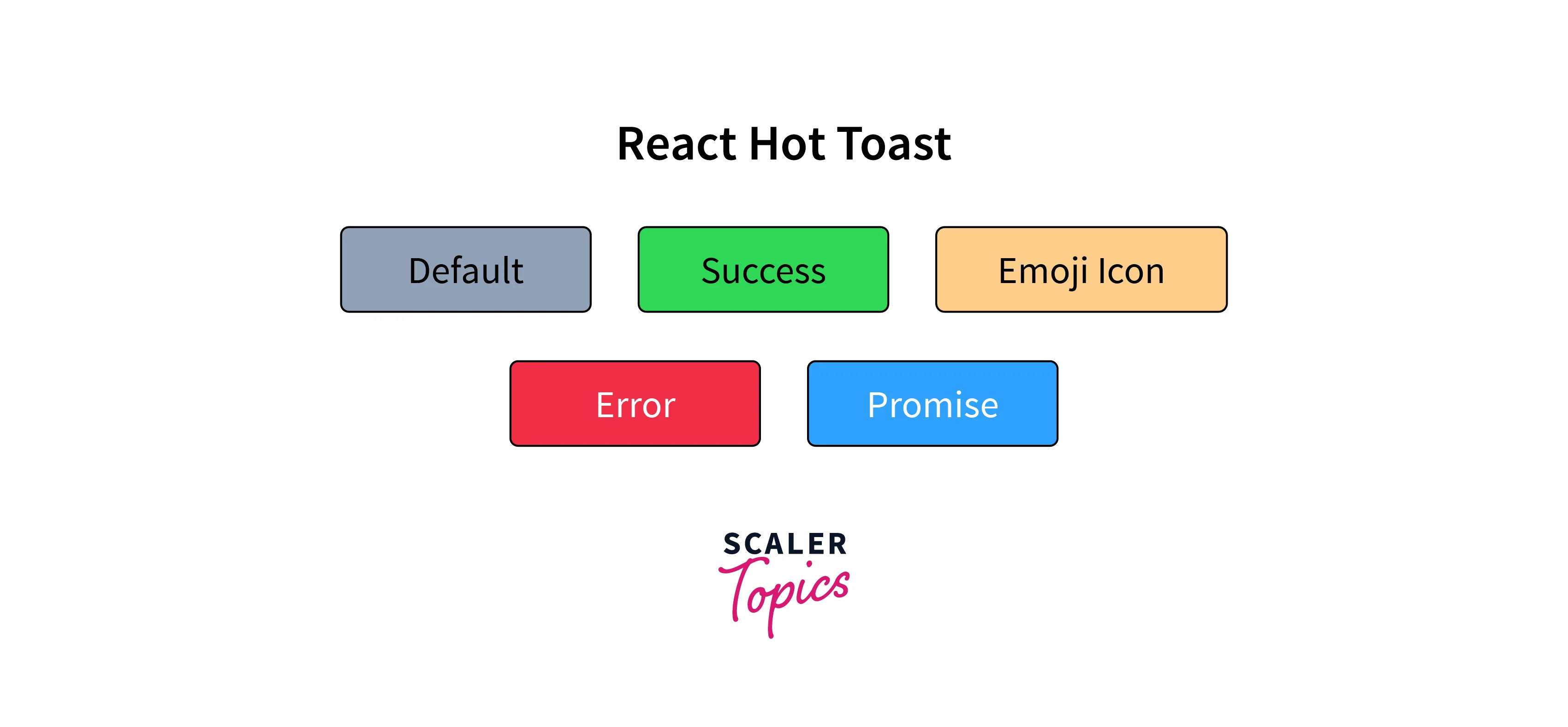 React Hot Toast

Default

Success

Emoji Icon

Error

Promise

SCALER
Topics